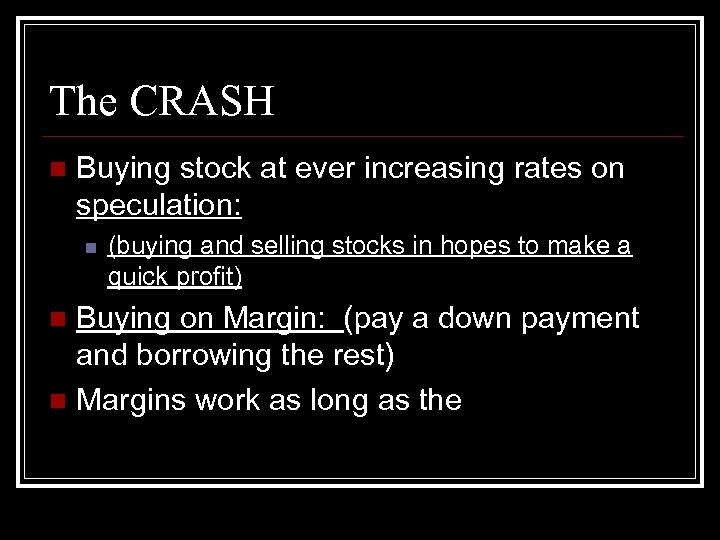 The CRASH

Buying stock at ever increasing rates on speculation:

(buying and selling stocks in hopes to make a quick profit)

Buying on Margin: (pay a down payment and borrowing the rest)

Margins work as long as the